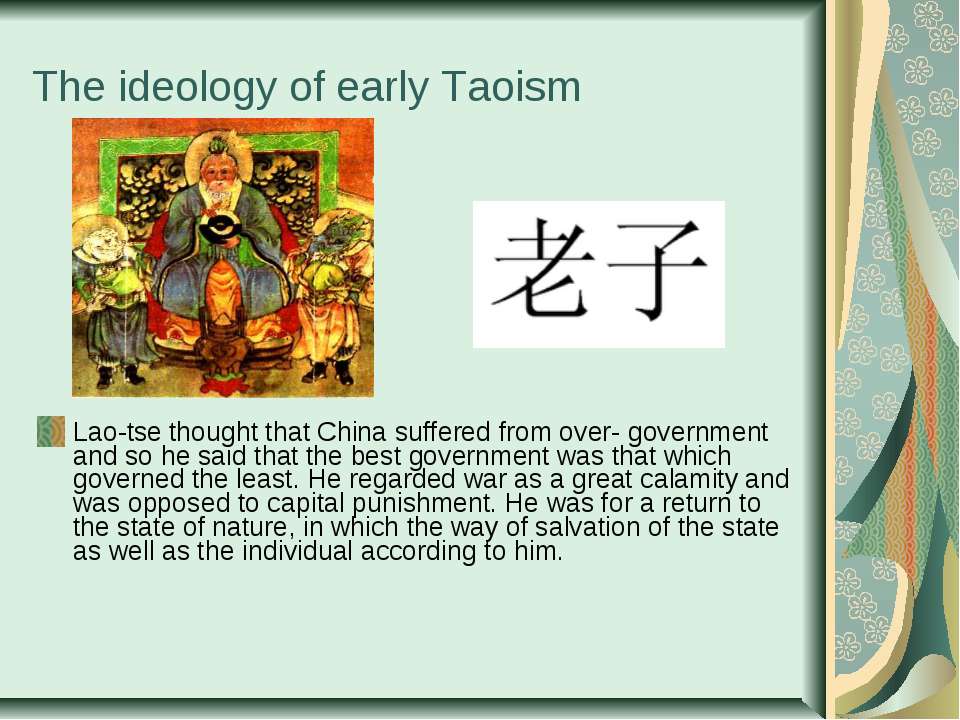 The ideology of early Taoism

老子

Lao-tse thought that China suffered from over- government and so he said that the best government was that which governed the least. He regarded war as a great calamity and was opposed to capital punishment. He was for a return to the state of nature, in which the way of salvation of the state as well as the individual according to him.